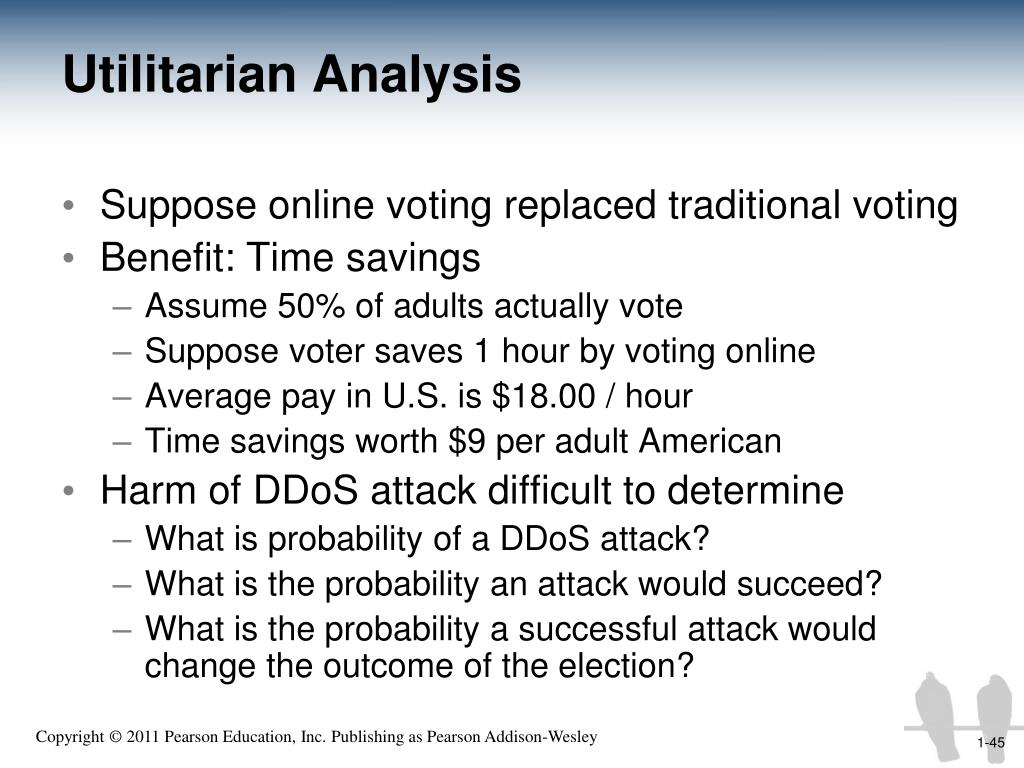 Utilitarian Analysis

• Suppose online voting replaced traditional voting
• Benefit: Time savings
– Assume 50% of adults actually vote
– Suppose voter saves 1 hour by voting online
– Average pay in U.S. is \$18.00 / hour
– Time savings worth \$9 per adult American
• Harm of DDoS attack difficult to determine
– What is probability of a DDoS attack?
– What is the probability an attack would succeed?
– What is the probability a successful attack would change the outcome of the election?

Copyright © 2011 Pearson Education, Inc. Publishing as Pearson Addison-Wesley

1-45